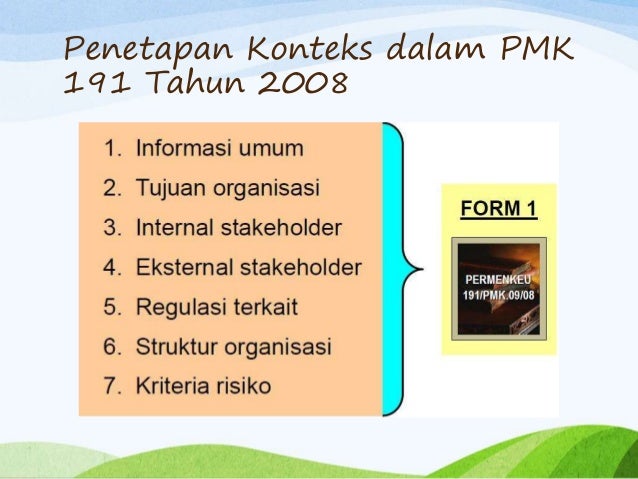 Penetapan Konteks dalam PMK 191 Tahun 2008

1. Informasi umum
2. Tujuan organisasi
3. Internal stakeholder
4. Eksternal stakeholder
5. Regulasi terkait
6. Struktur organisasi
7. Kriteria risiko

FORM 1

PERMENKEU 191/PMK.09/08